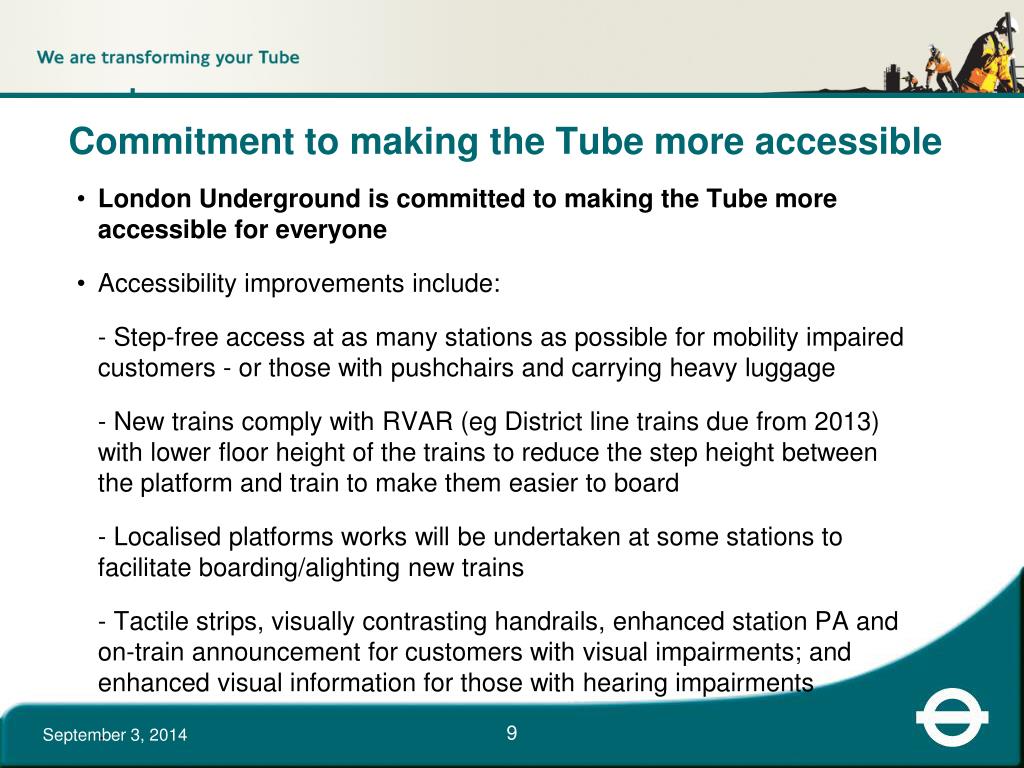 We are transforming your Tube

Commitment to making the Tube more accessible

• London Underground is committed to making the Tube more accessible for everyone

• Accessibility improvements include:

- Step-free access at as many stations as possible for mobility impaired customers - or those with pushchairs and carrying heavy luggage

- New trains comply with RVAR (eg District line trains due from 2013) with lower floor height of the trains to reduce the step height between the platform and train to make them easier to board

- Localised platforms works will be undertaken at some stations to facilitate boarding/alighting new trains

- Tactile strips, visually contrasting handrails, enhanced station PA and on-train announcement for customers with visual impairments; and enhanced visual information for those with hearing impairments

September 3, 2014

9